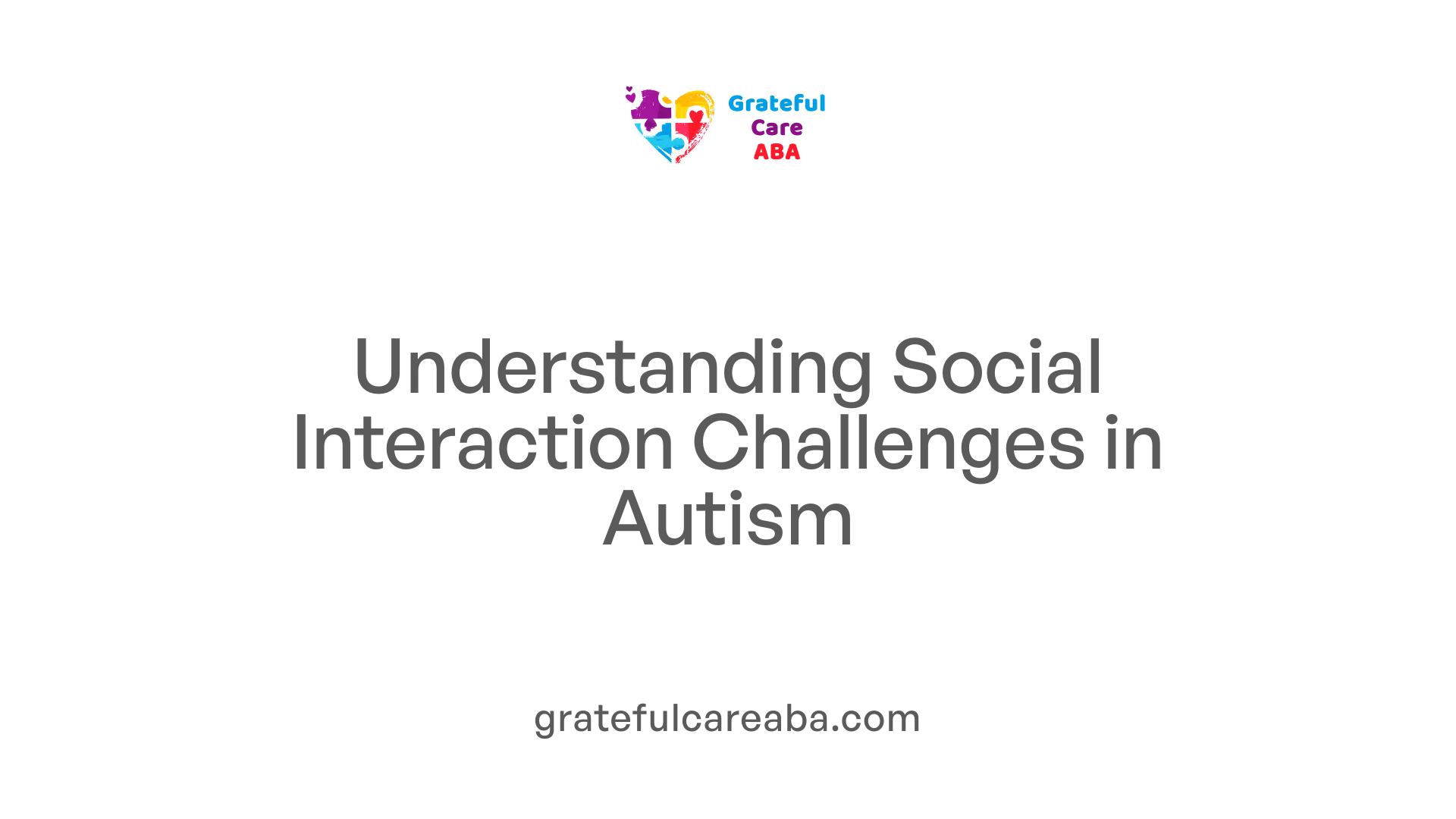 Grateful
Care
ABA

Understanding Social Interaction Challenges in Autism

gratefulcareaba.com